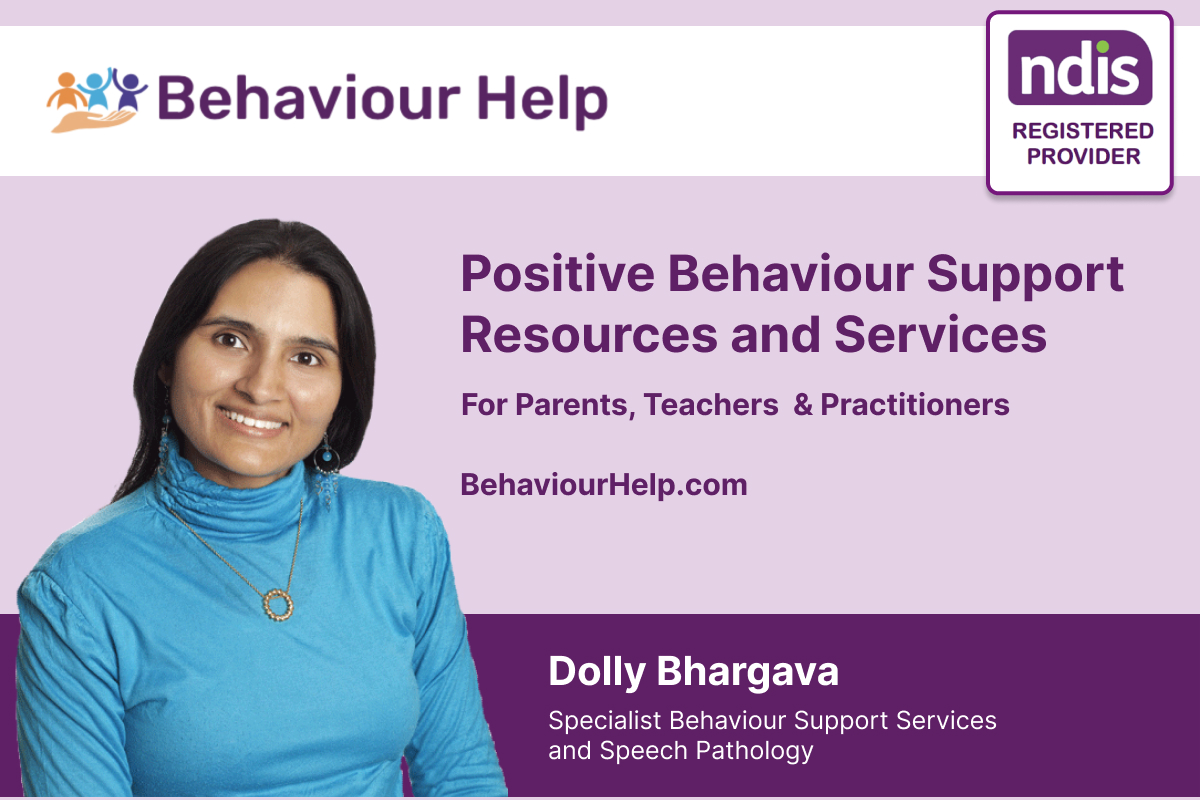 Behaviour Help

ndis
REGISTERED PROVIDER

Positive Behaviour Support Resources and Services

For Parents, Teachers & Practitioners

BehaviourHelp.com

Dolly Bhargava

Specialist Behaviour Support Services and Speech Pathology